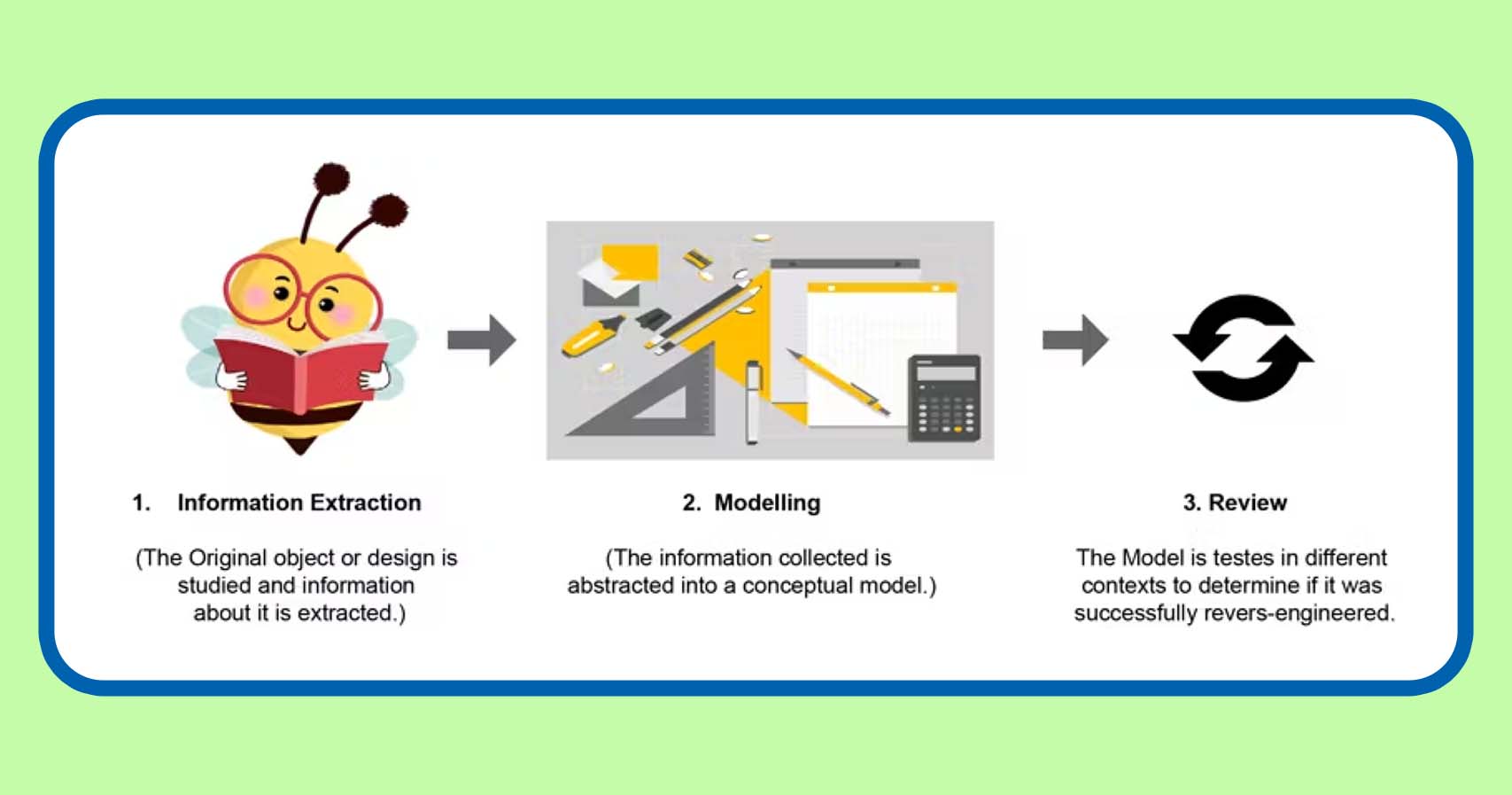 1. Information Extraction

(The Original object or design is studied and information about it is extracted.)

2. Modelling

(The information collected is abstracted into a conceptual model.)

3. Review

The Model is testes in different contexts to determine if it was successfully revers-engineered.